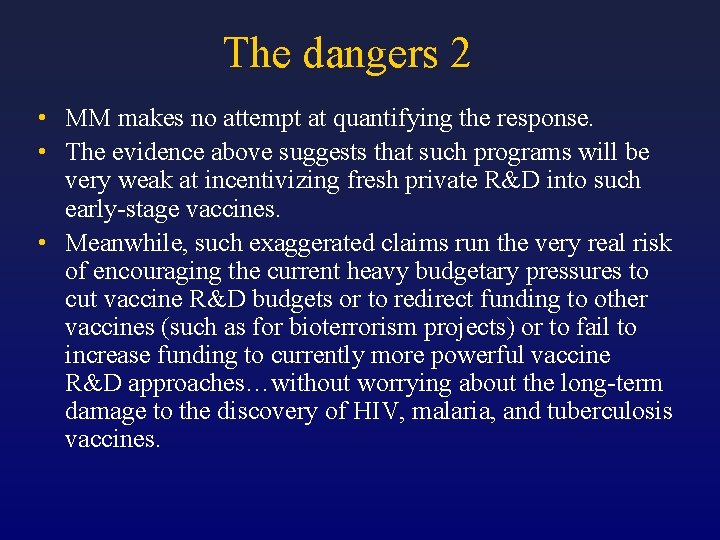 The dangers 2

• MM makes no attempt at quantifying the response.
• The evidence above suggests that such programs will be very weak at incentivizing fresh private R&D into such early-stage vaccines.
• Meanwhile, such exaggerated claims run the very real risk of encouraging the current heavy budgetary pressures to cut vaccine R&D budgets or to redirect funding to other vaccines (such as for bioterrorism projects) or to fail to increase funding to currently more powerful vaccine R&D approaches…without worrying about the long-term damage to the discovery of HIV, malaria, and tuberculosis vaccines.